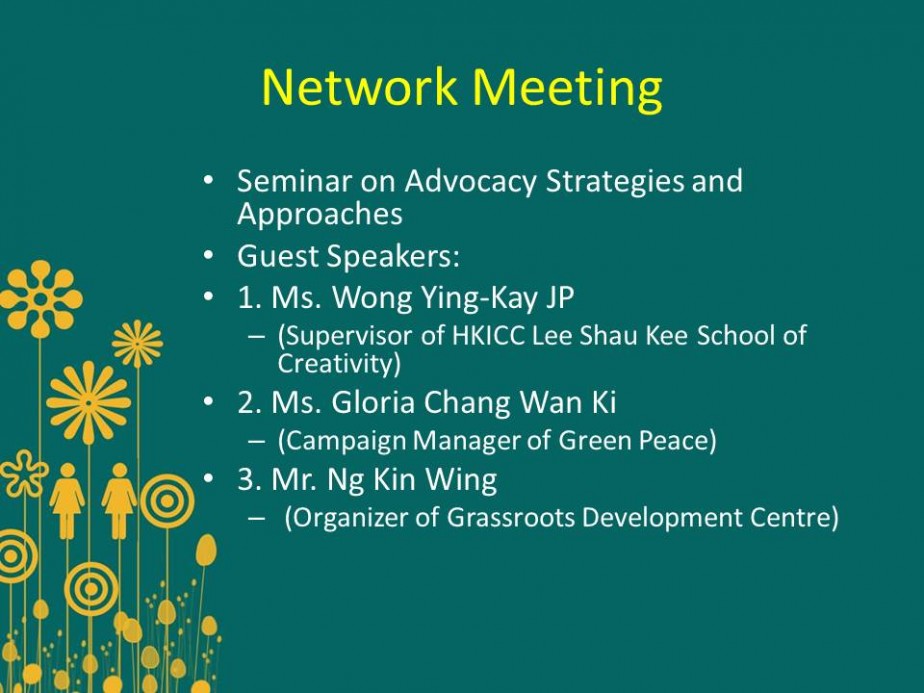 Network Meeting

• Seminar on Advocacy Strategies and Approaches
• Guest Speakers:
• 1. Ms. Wong Ying-Kay JP
– (Supervisor of HKICC Lee Shau Kee School of Creativity)
• 2. Ms. Gloria Chang Wan Ki
– (Campaign Manager of Green Peace)
• 3. Mr. Ng Kin Wing
– (Organizer of Grassroots Development Centre)